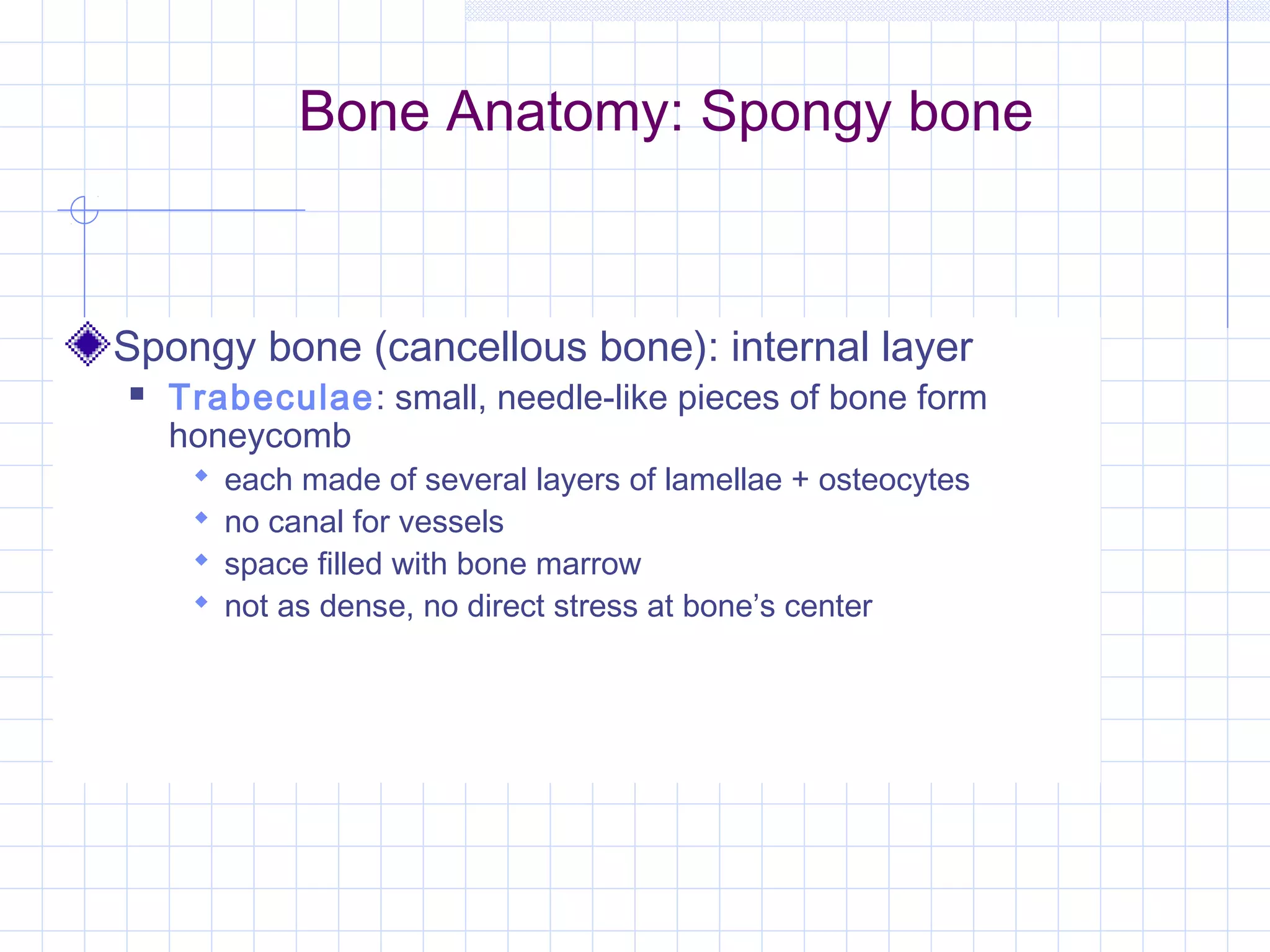 Bone Anatomy: Spongy bone

Spongy bone (cancellous bone): internal layer

Trabeculae: small, needle-like pieces of bone form honeycomb

each made of several layers of lamellae + osteocytes

no canal for vessels

space filled with bone marrow

not as dense, no direct stress at bone’s center